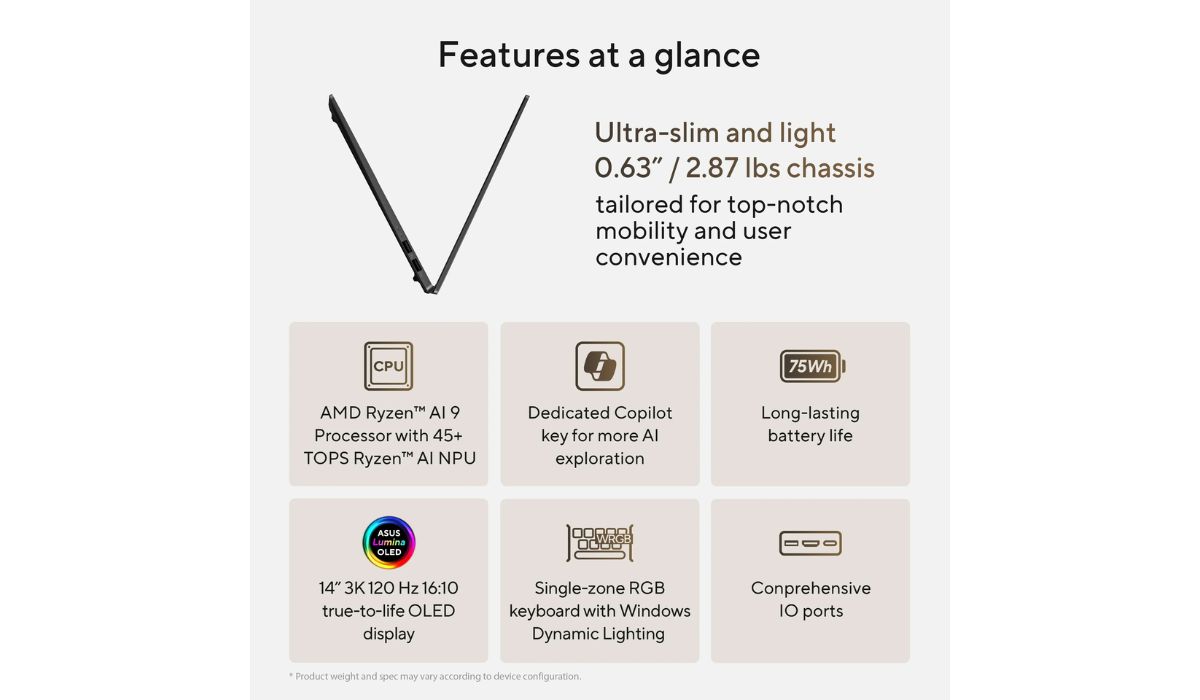 Features at a glance

Ultra-slim and light 0.63" / 2.87 lbs chassis tailored for top-notch mobility and user convenience

CPU

AMD Ryzen™ AI 9 Processor with 45+ TOPS Ryzen™ AI NPU

Dedicated Copilot key for more AI exploration

75Wh

Long-lasting battery life

ASUS Lumina OLED

14" 3K 120 Hz 16:10 true-to-life OLED display

WRGB

Single-zone RGB keyboard with Windows Dynamic Lighting

Conprehensive IO ports

* Product weight and spec may vary according to device configuration.